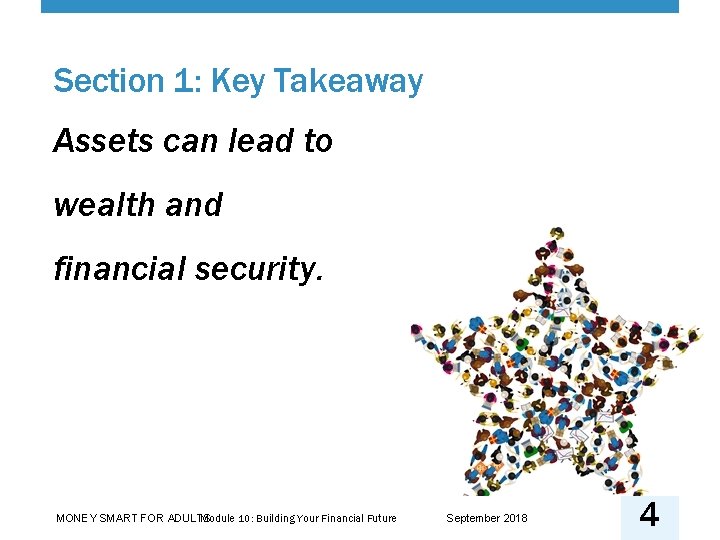 Section 1: Key Takeaway

Assets can lead to wealth and financial security.

MONEY SMART FOR ADULTS Module 10: Building Your Financial Future September 2018 4